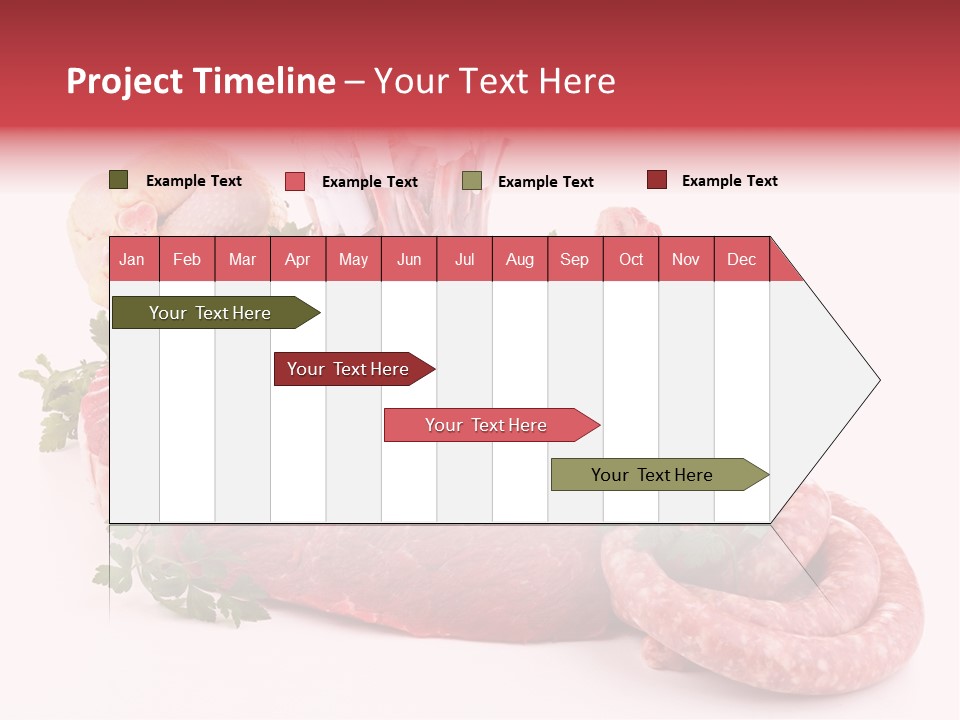 Project Timeline – Your Text Here

Example Text
Example Text
Example Text
Example Text

| Jan | Feb | Mar | Apr | May | Jun | Jul | Aug | Sep | Oct | Nov | Dec |
|---|---|---|---|---|---|---|---|---|---|---|---|

Your Text Here
Your Text Here
Your Text Here
Your Text Here